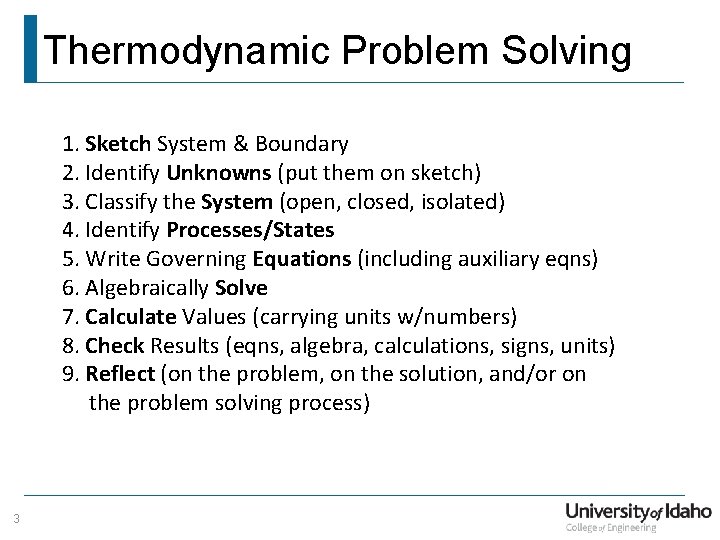 Thermodynamic Problem Solving

1. Sketch System & Boundary
2. Identify Unknowns (put them on sketch)
3. Classify the System (open, closed, isolated)
4. Identify Processes/States
5. Write Governing Equations (including auxiliary eqns)
6. Algebraically Solve
7. Calculate Values (carrying units w/numbers)
8. Check Results (eqns, algebra, calculations, signs, units)
9. Reflect (on the problem, on the solution, and/or on the problem solving process)

3

University of Idaho
College of Engineering